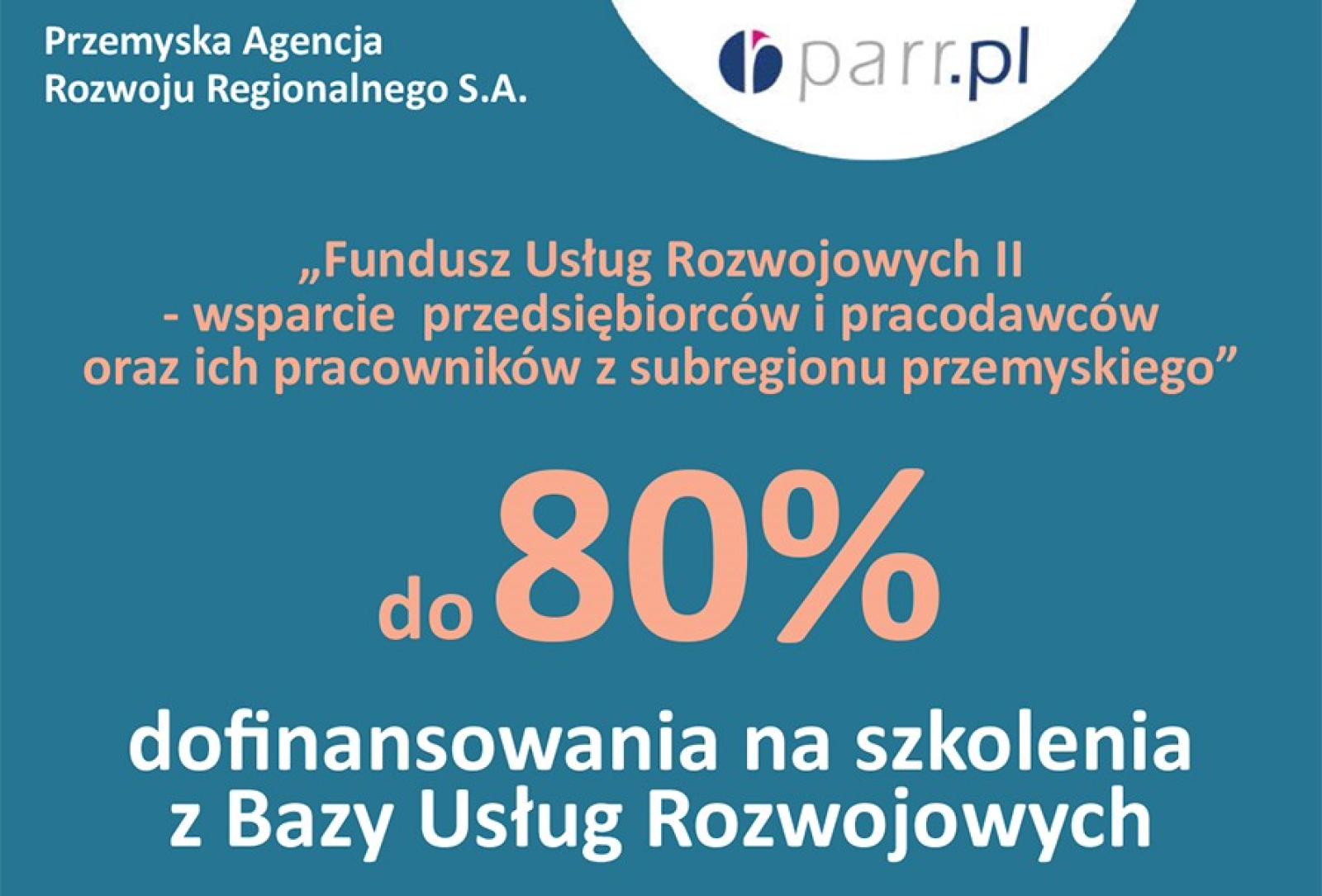 Przemyska Agencja
Rozwoju Regionalnego S.A.

parr.pl

„Fundusz Usług Rozwojowych II
- wsparcie przedsiębiorców i pracodawców
oraz ich pracowników z subregionu przemyskiego”

do 80%

dofinansowania na szkolenia
z Bazy Usług Rozwojowych